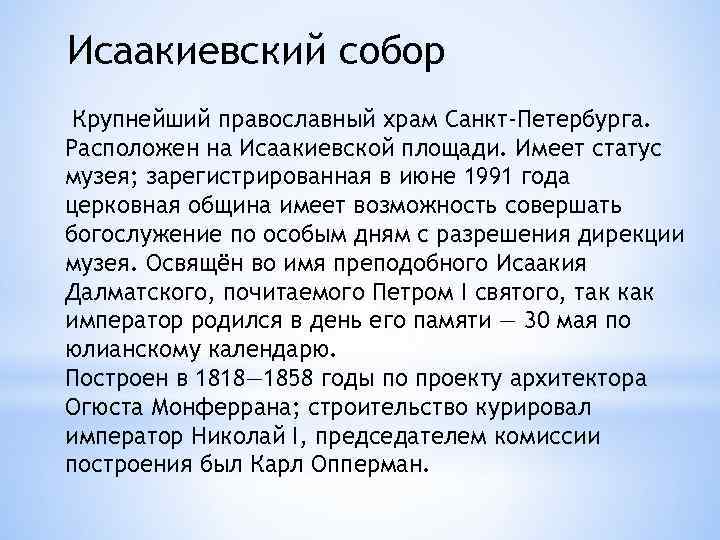 Исаакиевский собор

Крупнейший православный храм Санкт-Петербурга. Расположен на Исаакиевской площади. Имеет статус музея; зарегистрированная в июне 1991 года церковная община имеет возможность совершать богослужение по особым дням с разрешения дирекции музея. Освящён во имя преподобного Исаакия Далматского, почитаемого Петром I святого, так как император родился в день его памяти — 30 мая по юлианскому календарю.
Построен в 1818—1858 годы по проекту архитектора Огюста Монферрана; строительство курировал император Николай I, председателем комиссии построения был Карл Опперман.